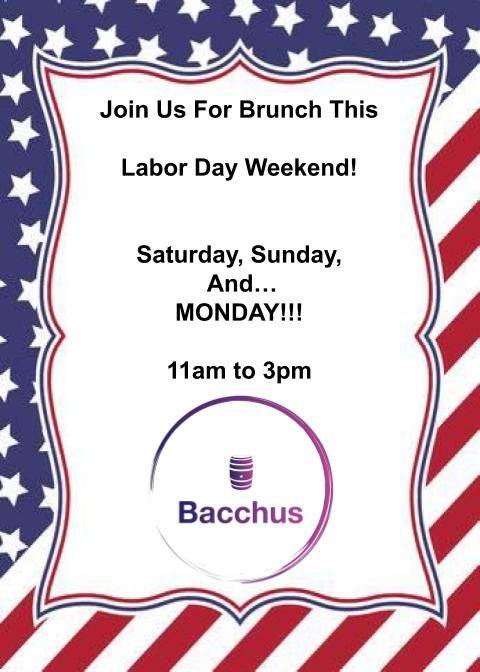 Join Us For Brunch This

Labor Day Weekend!

Saturday, Sunday,
And…
MONDAY!!!

11am to 3pm

Bacchus